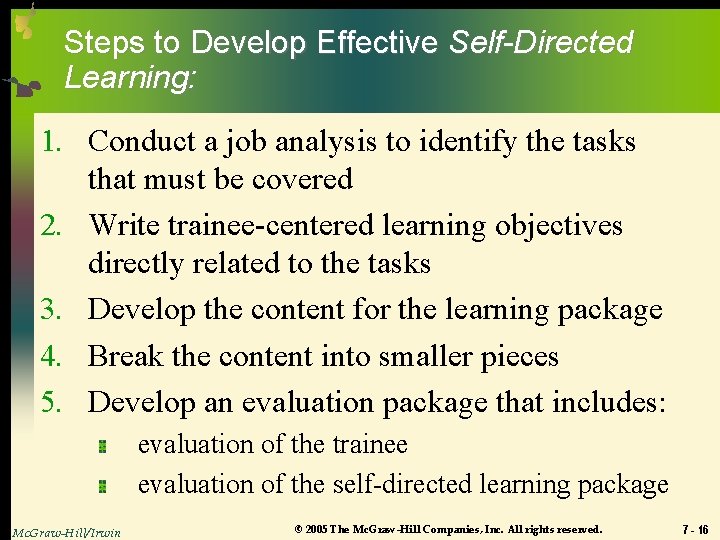 Steps to Develop Effective Self-Directed Learning:

1. Conduct a job analysis to identify the tasks that must be covered
2. Write trainee-centered learning objectives directly related to the tasks
3. Develop the content for the learning package
4. Break the content into smaller pieces
5. Develop an evaluation package that includes:
- evaluation of the trainee
- evaluation of the self-directed learning package

McGraw-Hill/Irwin

© 2005 The McGraw-Hill Companies, Inc. All rights reserved.

7 - 16